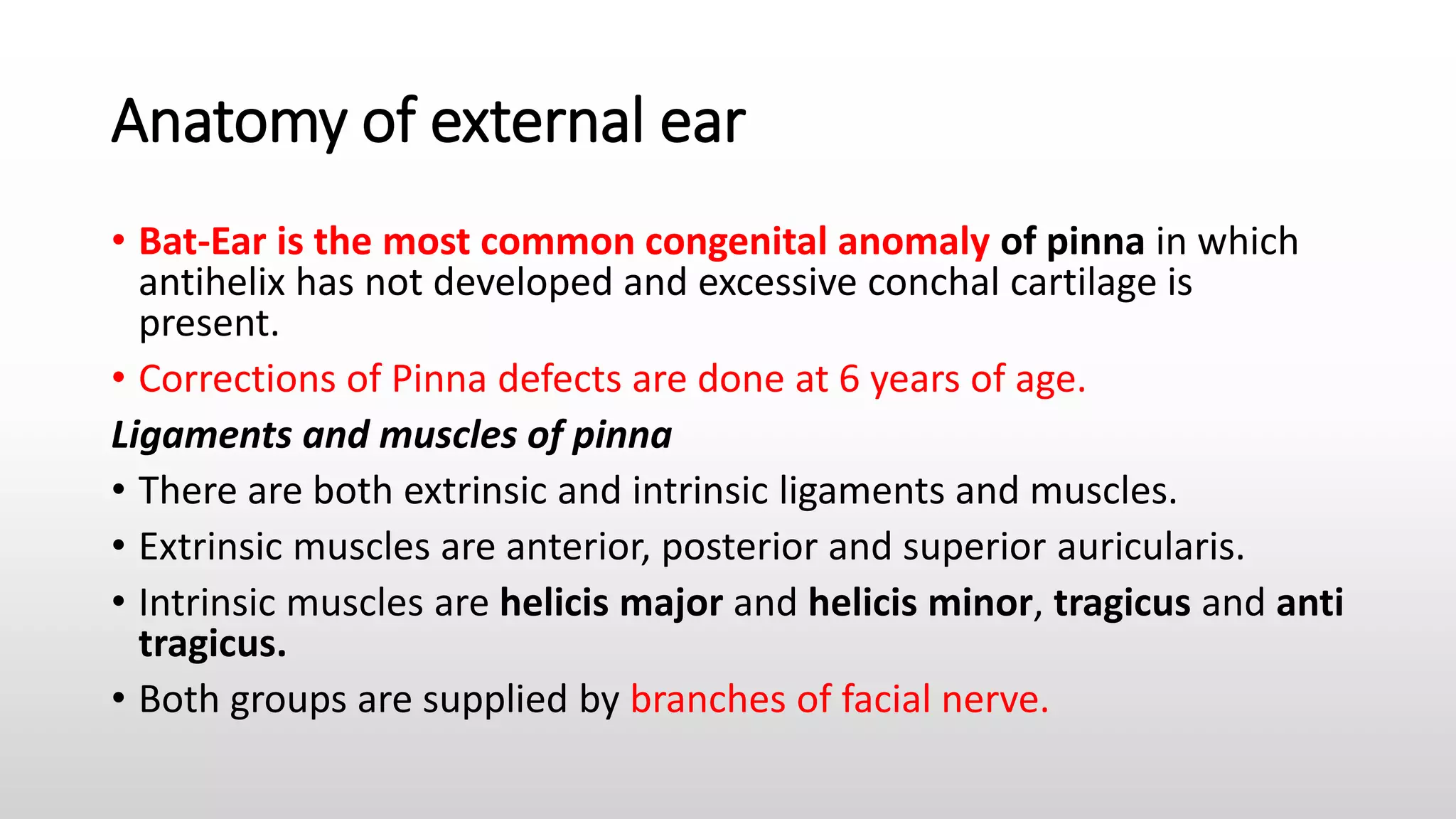 Anatomy of external ear

• Bat-Ear is the most common congenital anomaly of pinna in which antihelix has not developed and excessive conchal cartilage is present.

• Corrections of Pinna defects are done at 6 years of age.

Ligaments and muscles of pinna

• There are both extrinsic and intrinsic ligaments and muscles.

• Extrinsic muscles are anterior, posterior and superior auricularis.

• Intrinsic muscles are helicis major and helicis minor, tragicus and anti tragicus.

• Both groups are supplied by branches of facial nerve.